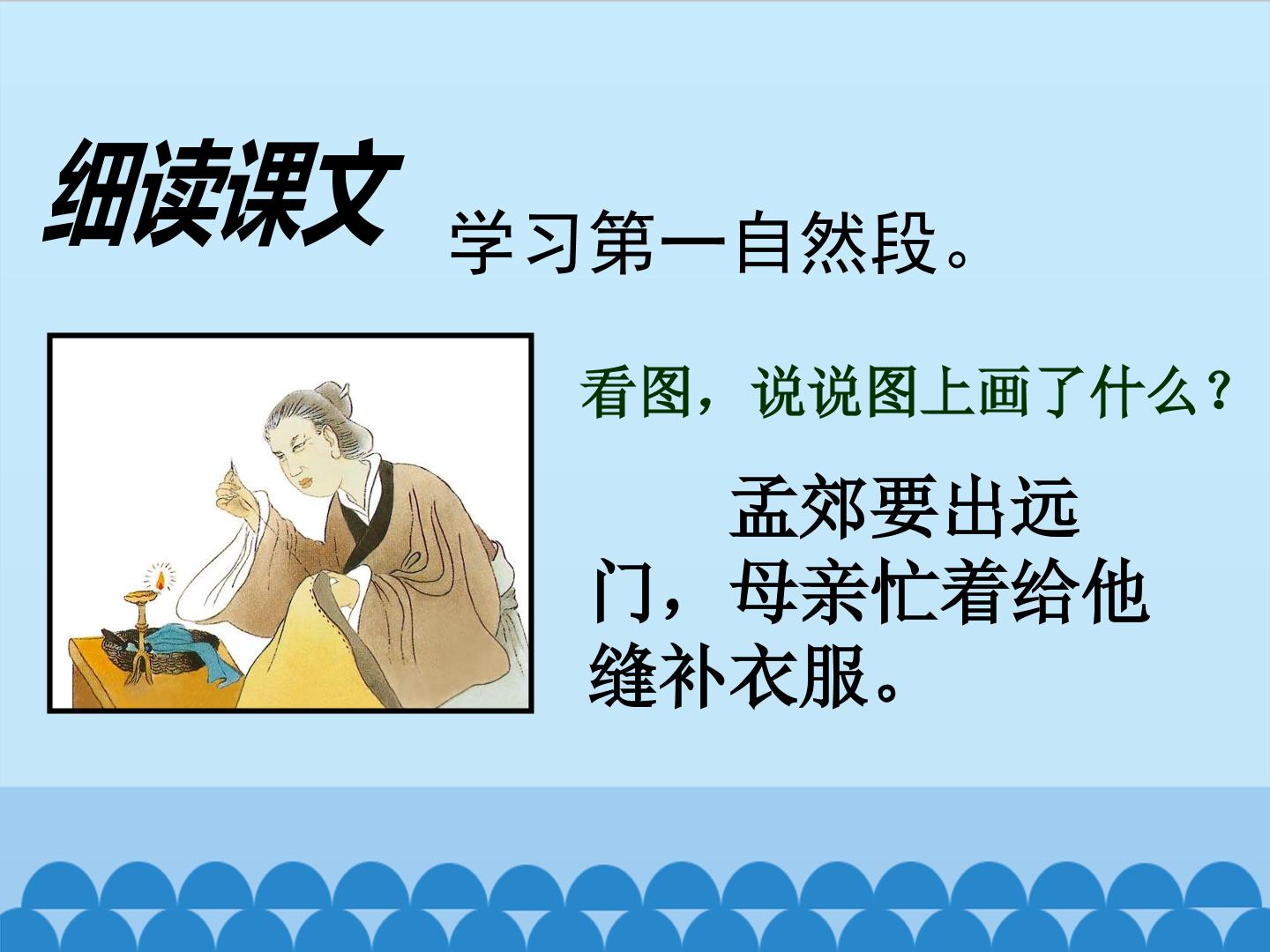 细读课文

学习第一自然段。

看图，说说图上画了什么？

孟郊要出远门，母亲忙着给他缝补衣服。